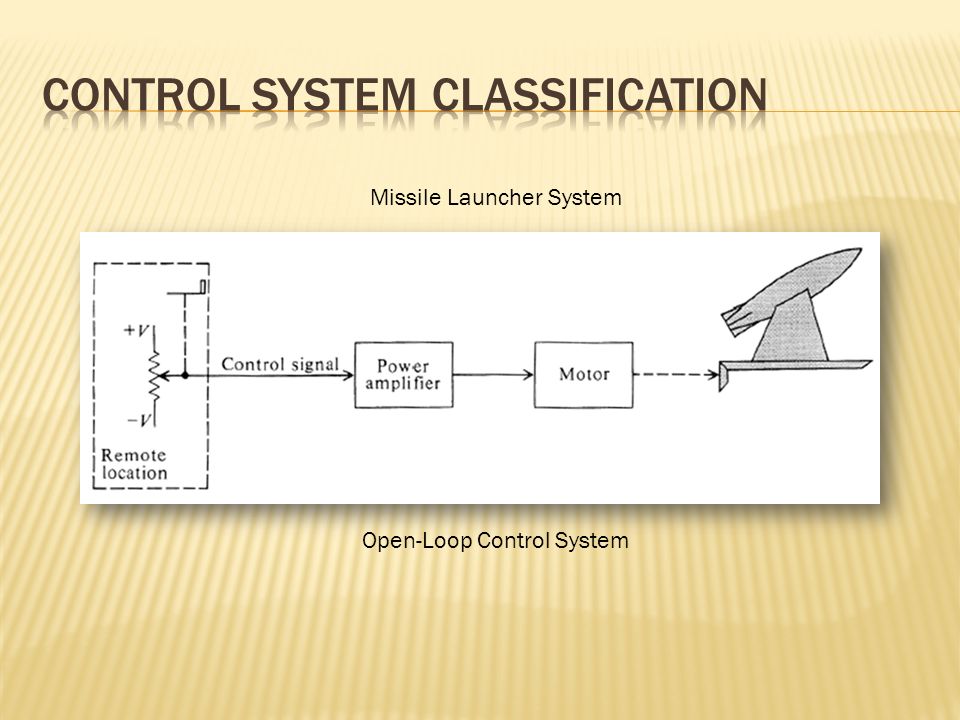 CONTROL SYSTEM CLASSIFICATION

Missile Launcher System

$+V$

$-V$

Remote location

Control signal

Power amplifier

Motor

Open-Loop Control System